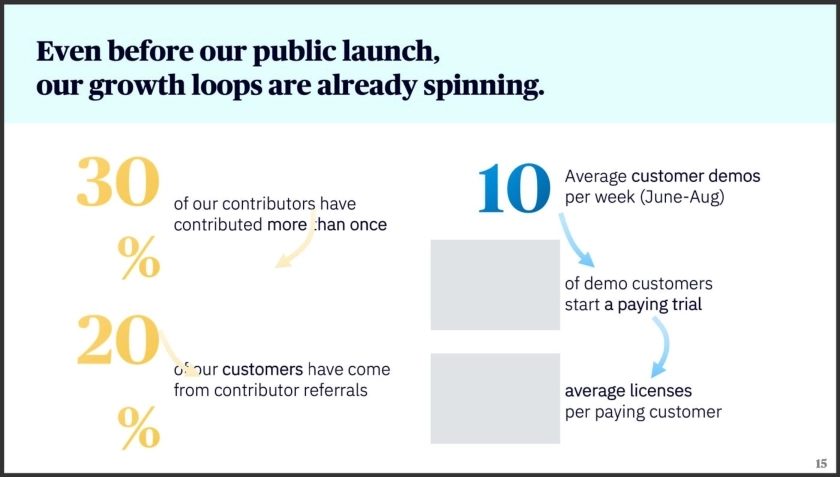 Even before our public launch, our growth loops are already spinning.

30 %

of our contributors have contributed more than once

20 %

of our customers have come from contributor referrals

10

Average customer demos per week (June-Aug)

of demo customers start a paying trial

average licenses per paying customer

15